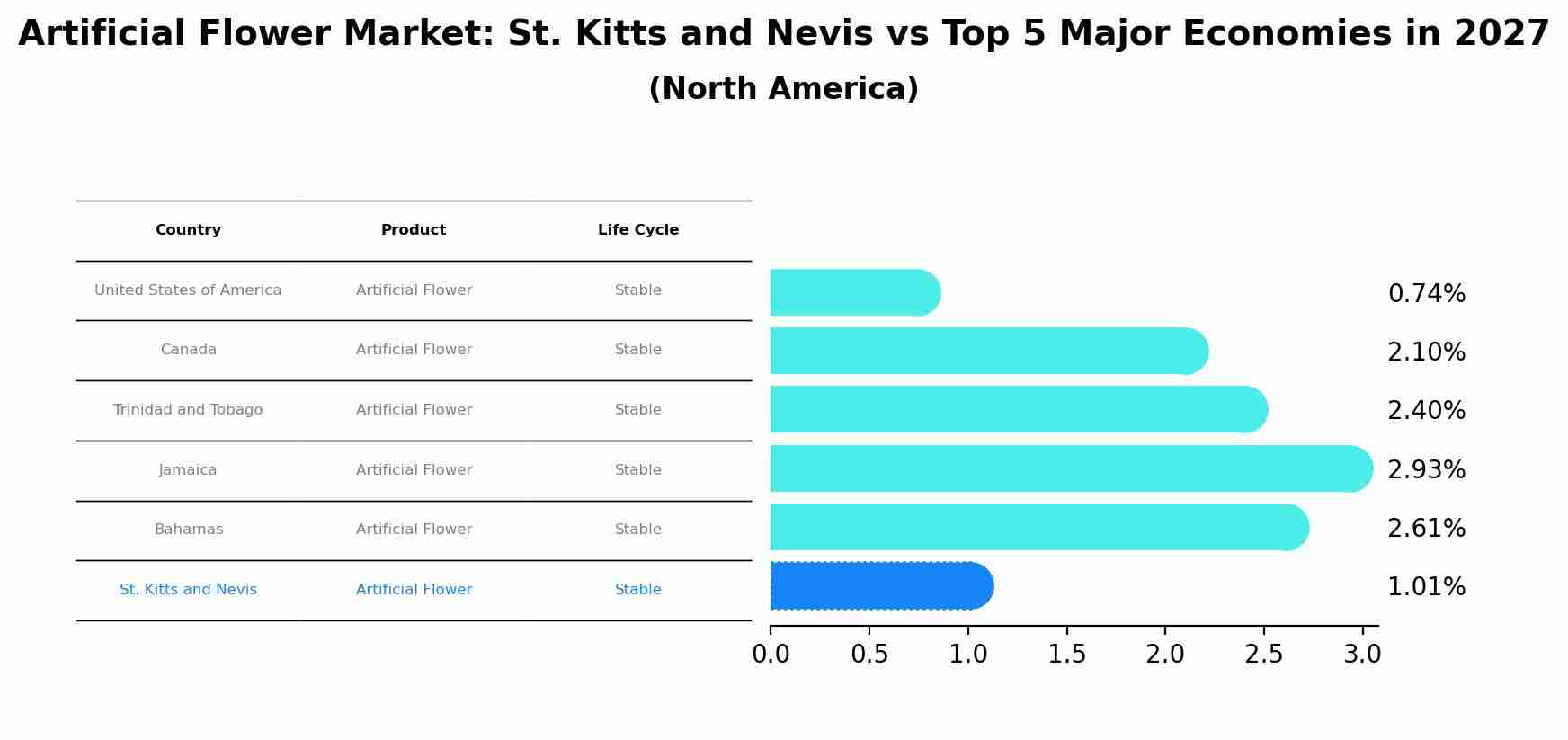 Artificial Flower Market: St. Kitts and Nevis vs Top 5 Major Economies in 2027
(North America)

| Country | Product | Life Cycle |
|---|---|---|
| United States of America | Artificial Flower | Stable |
| Canada | Artificial Flower | Stable |
| Trinidad and Tobago | Artificial Flower | Stable |
| Jamaica | Artificial Flower | Stable |
| Bahamas | Artificial Flower | Stable |
| St. Kitts and Nevis | Artificial Flower | Stable |

0.74%
2.10%
2.40%
2.93%
2.61%
1.01%

0.0 0.5 1.0 1.5 2.0 2.5 3.0